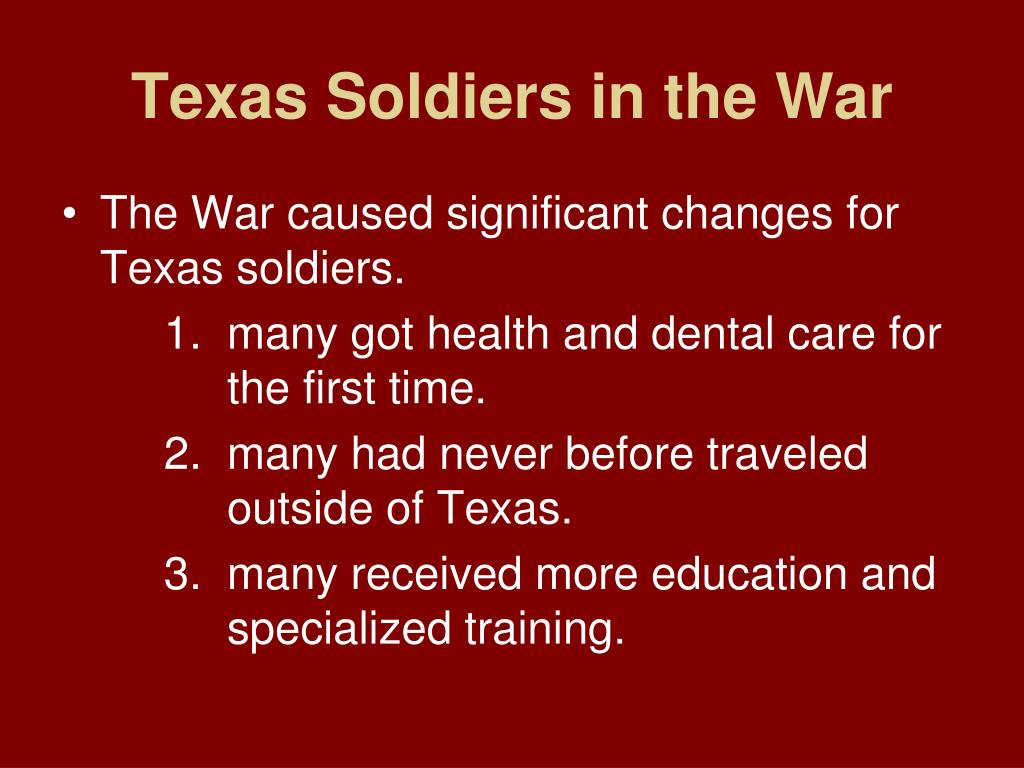 Texas Soldiers in the War

• The War caused significant changes for Texas soldiers.

1. many got health and dental care for the first time.

2. many had never before traveled outside of Texas.

3. many received more education and specialized training.